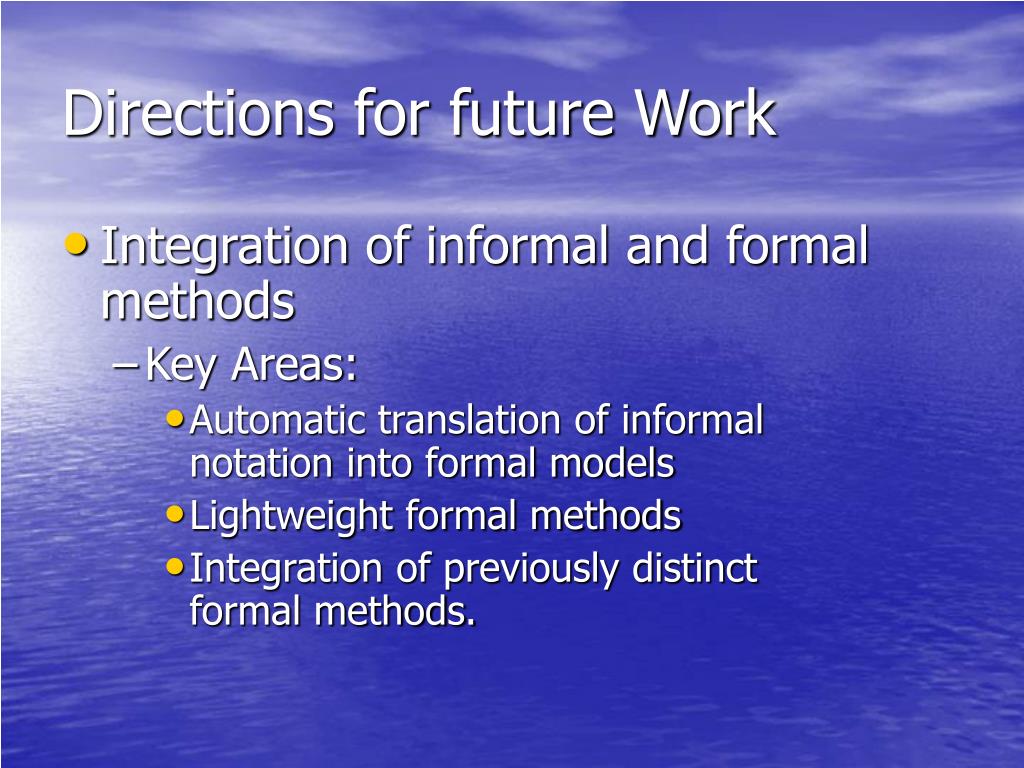 Directions for future Work

• Integration of informal and formal methods
– Key Areas:
• Automatic translation of informal notation into formal models
• Lightweight formal methods
• Integration of previously distinct formal methods.